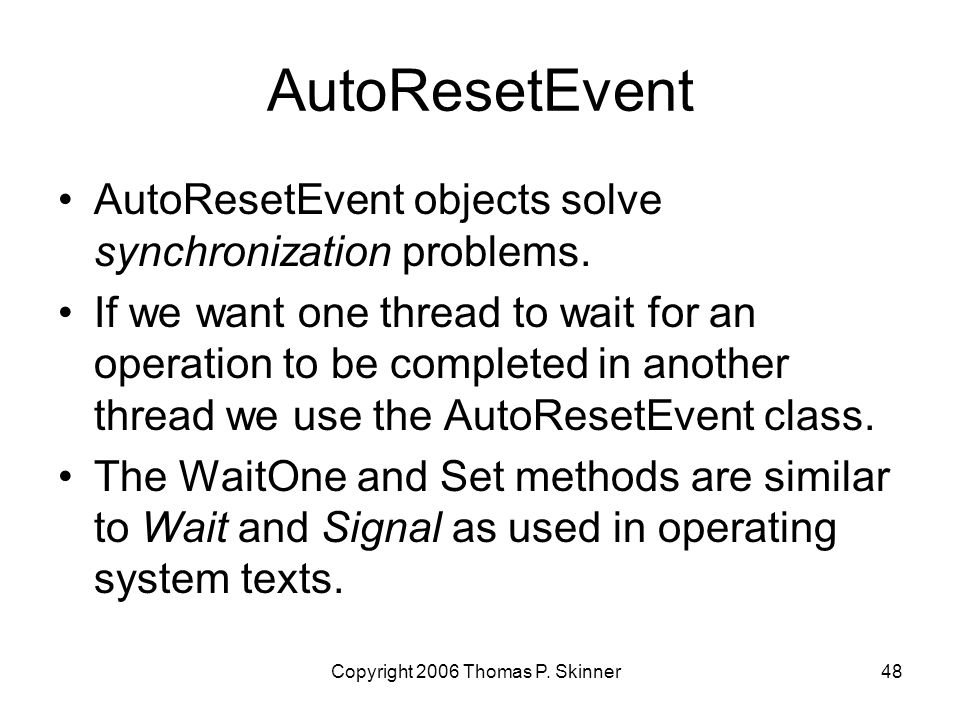 AutoResetEvent

• AutoResetEvent objects solve synchronization problems.
• If we want one thread to wait for an operation to be completed in another thread we use the AutoResetEvent class.
• The WaitOne and Set methods are similar to Wait and Signal as used in operating system texts.

Copyright 2006 Thomas P. Skinner

48